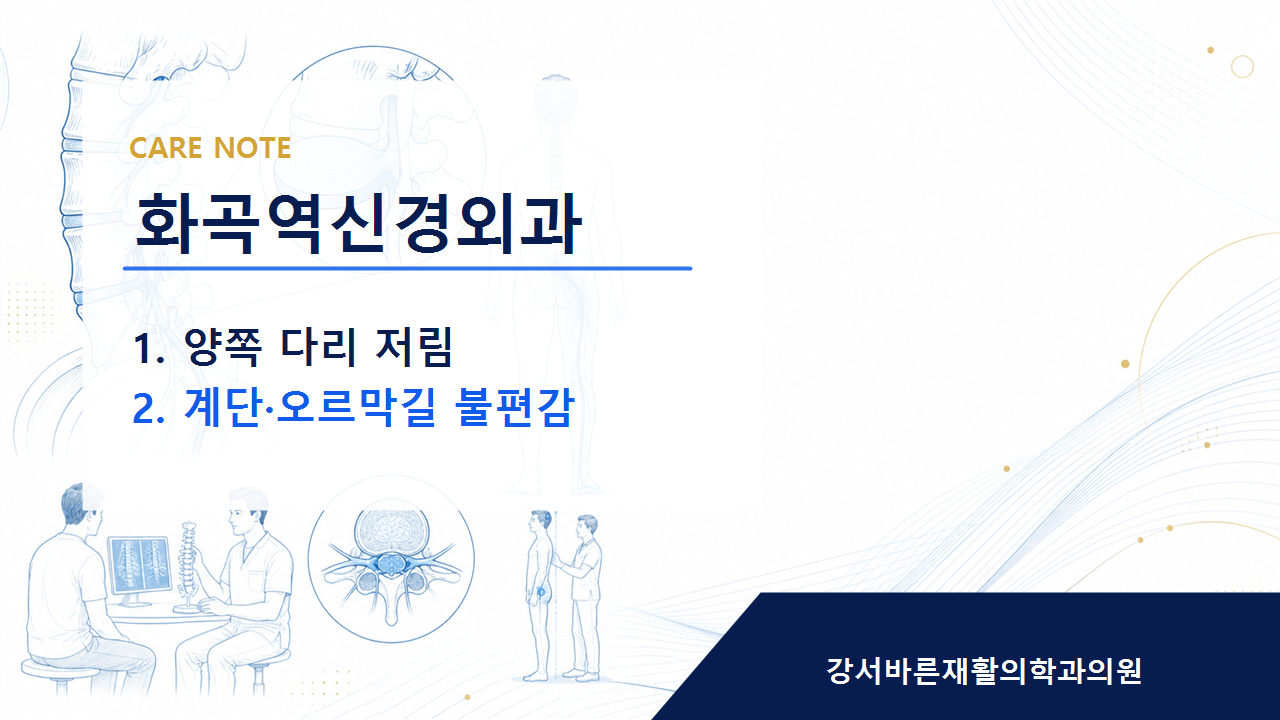 CARE NOTE

화곡역신경외과

1. 양쪽 다리 저림
2. 계단·오르막길 불편감

강서바른재활의학과의원